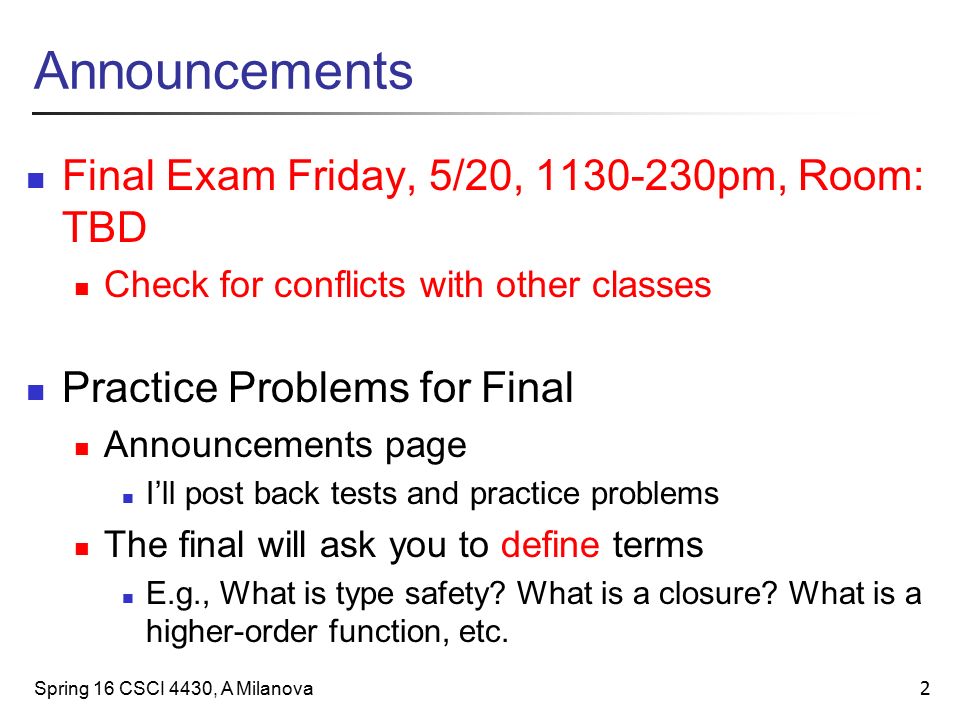 Announcements

Final Exam Friday, 5/20, 1130-230pm, Room: TBD

Check for conflicts with other classes

Practice Problems for Final

Announcements page

I'll post back tests and practice problems

The final will ask you to define terms

E.g., What is type safety? What is a closure? What is a higher-order function, etc.

Spring 16 CSCI 4430, A Milanova

2